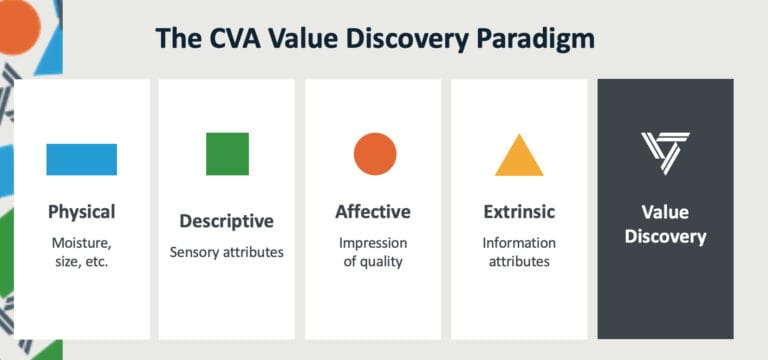 The CVA Value Discovery Paradigm

Physical
Moisture, size, etc.

Descriptive
Sensory attributes

Affective
Impression of quality

Extrinsic
Information attributes

Value Discovery